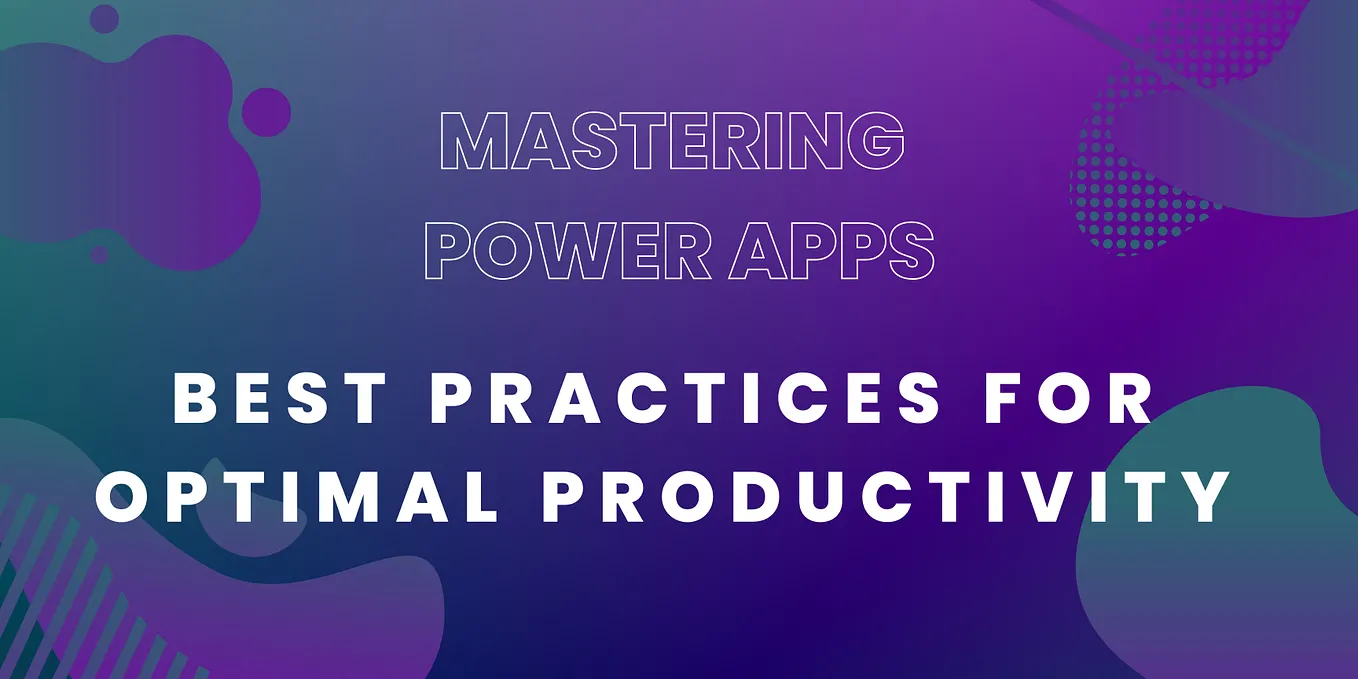 MASTERING
POWER APPS

BEST PRACTICES FOR
OPTIMAL PRODUCTIVITY